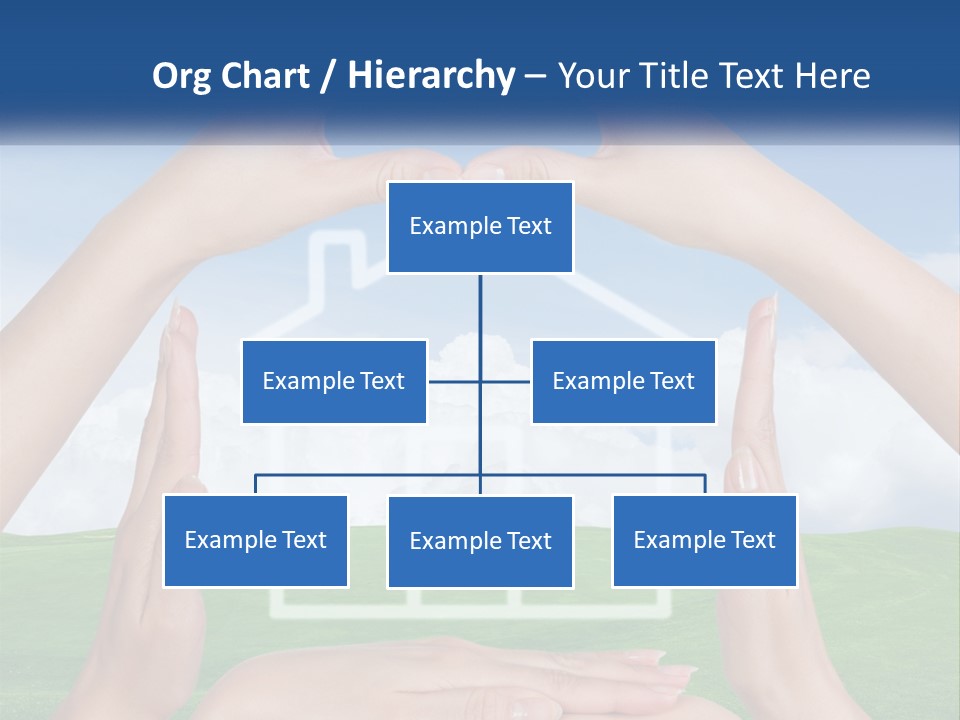 Org Chart / Hierarchy – Your Title Text Here

Example Text

Example Text

Example Text

Example Text

Example Text

Example Text